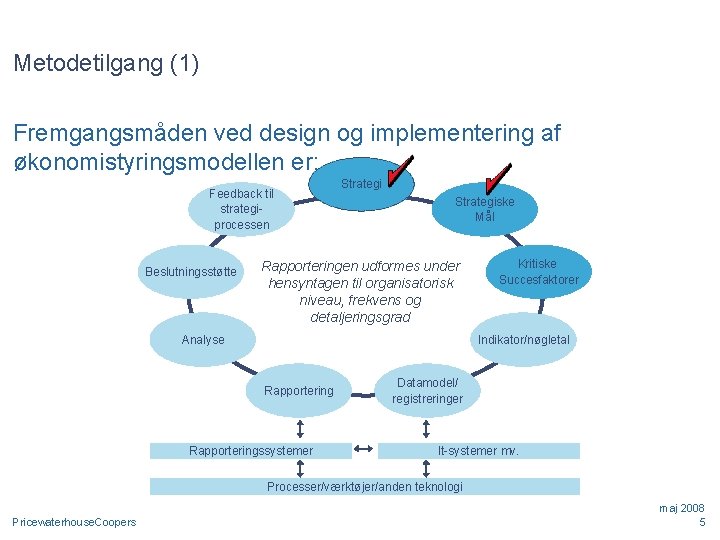 Metodetilgang (1)

Fremgangsmåden ved design og implementering af økonomistyringsmodellen er:

Strategi

Strategiske Mål

Kritiske Succesfaktorer

Indikator/nøgletal

Datamodel/ registreringer

Rapportering

Analyse

Beslutningsstøtte

Feedback til strategi-processen

Rapporteringen udformes under hensyntagen til organisatorisk niveau, frekvens og detaljeringsgrad

Rapporteringssystemer

It-systemer mv.

Processer/værktøjer/anden teknologi

PricewaterhouseCoopers

maj 2008
5